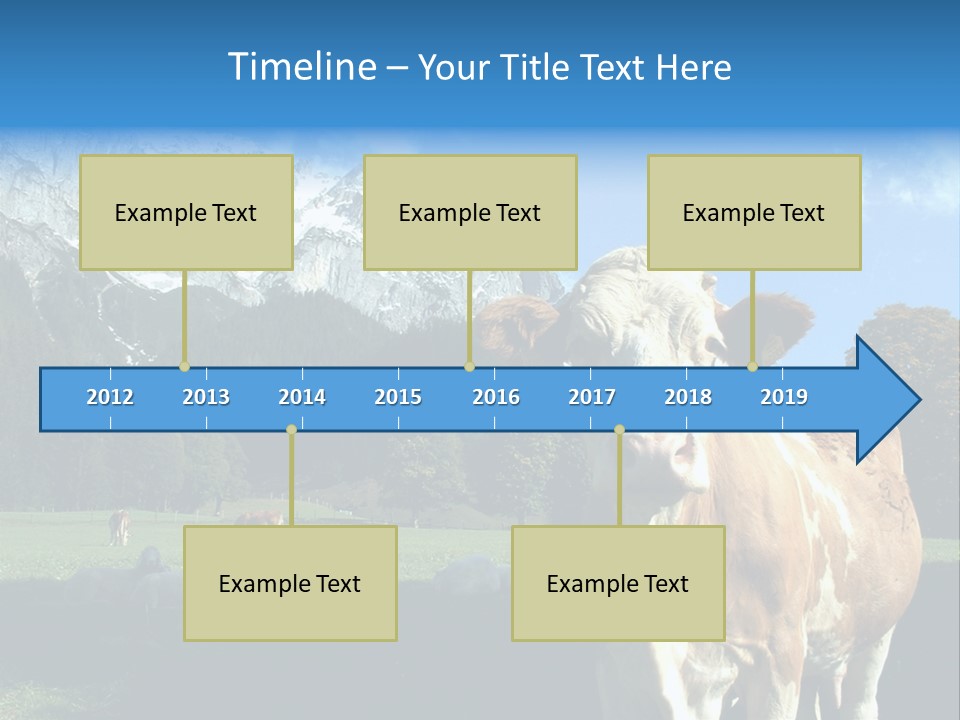 Timeline – Your Title Text Here

Example Text

Example Text

Example Text

2012 2013 2014 2015 2016 2017 2018 2019

Example Text

Example Text